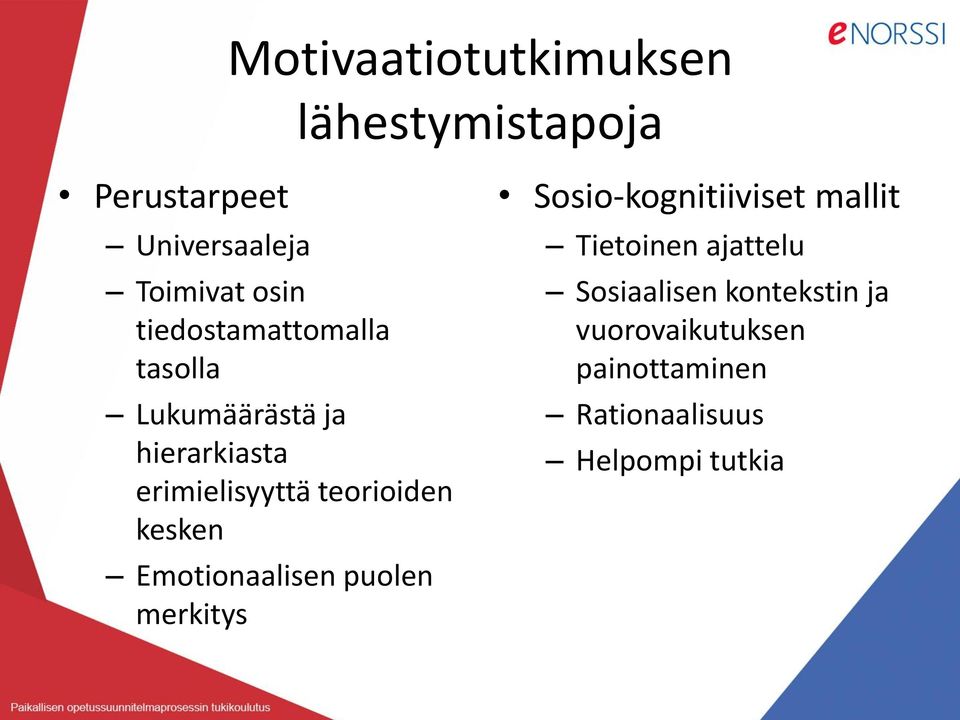 eNORSSI

Motivaatiotutkimuksen lähestymistapoja

• Perustarpeet
– Universaaleja
– Toimivat osin tiedostamattomalla tasolla
– Lukumäärästä ja hierarkiasta erimielisyyttä teorioiden kesken
– Emotionaalisen puolen merkitys

• Sosio-kognitiiviset mallit
– Tietoinen ajattelu
– Sosiaalisen kontekstin ja vuorovaikutuksen painottaminen
– Rationaalisuus
– Helpompi tutkia

Paikallisen opetussuunnitelmaprosessin tukikoulutus